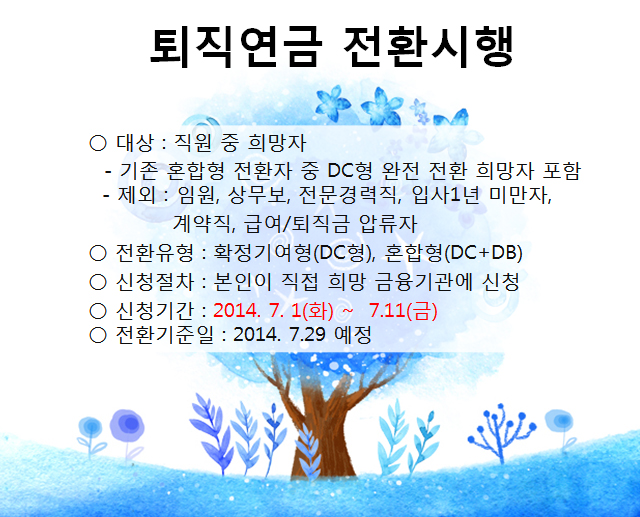 퇴직연금 전환시행

○ 대상 : 직원 중 희망자
- 기존 혼합형 전환자 중 DC형 완전 전환 희망자 포함
- 제외 : 임원, 상무보, 전문경력직, 입사1년 미만자, 계약직, 급여/퇴직금 압류자
○ 전환유형 : 확정기여형(DC형), 혼합형(DC+DB)
○ 신청절차 : 본인이 직접 희망 금융기관에 신청
○ 신청기간 : 2014. 7. 1(화) ~ 7.11(금)
○ 전환기준일 : 2014. 7.29 예정